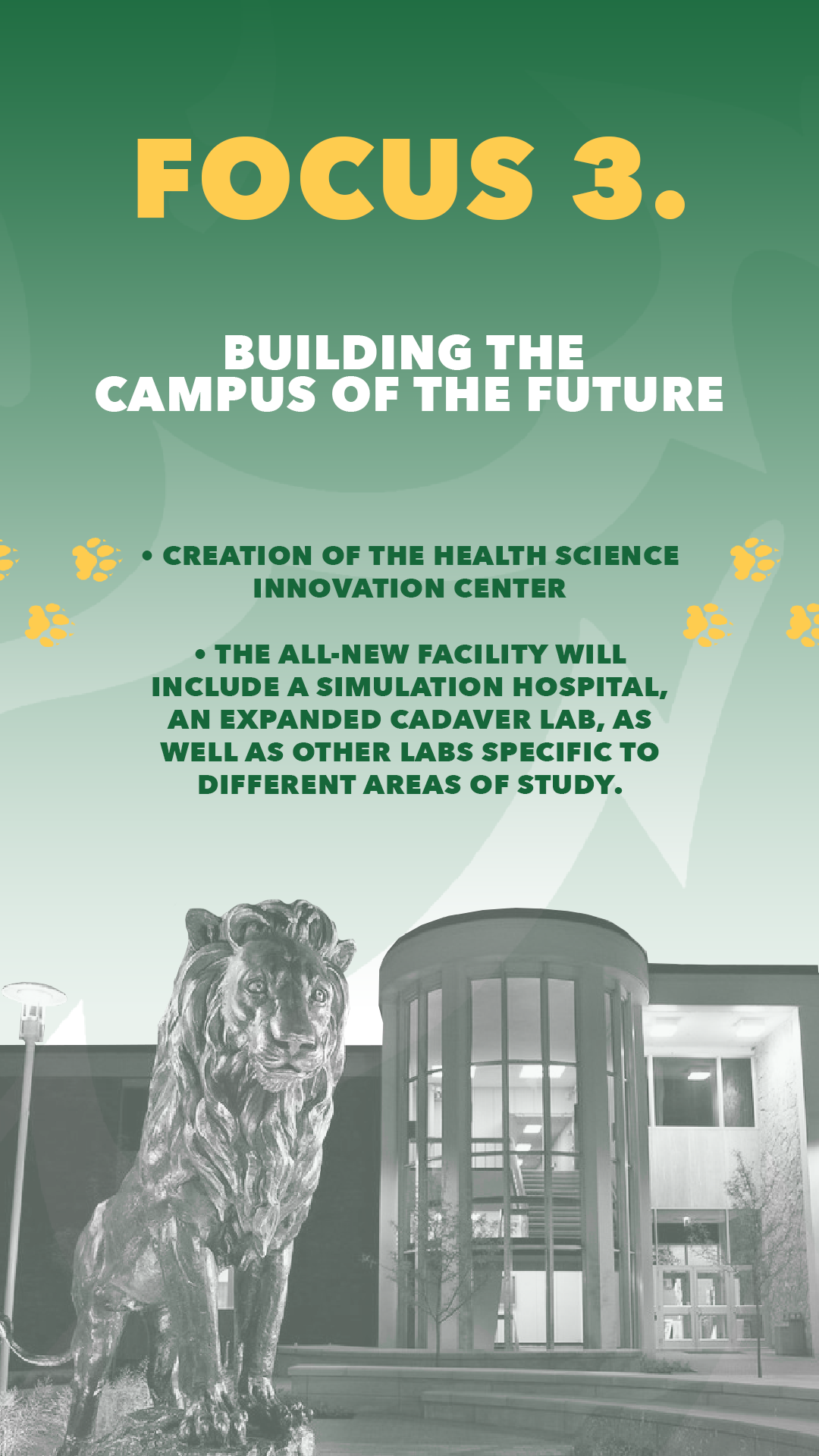 FOCUS 3.

BUILDING THE CAMPUS OF THE FUTURE

• CREATION OF THE HEALTH SCIENCE INNOVATION CENTER

• THE ALL-NEW FACILITY WILL INCLUDE A SIMULATION HOSPITAL, AN EXPANDED CADAVER LAB, AS WELL AS OTHER LABS SPECIFIC TO DIFFERENT AREAS OF STUDY.